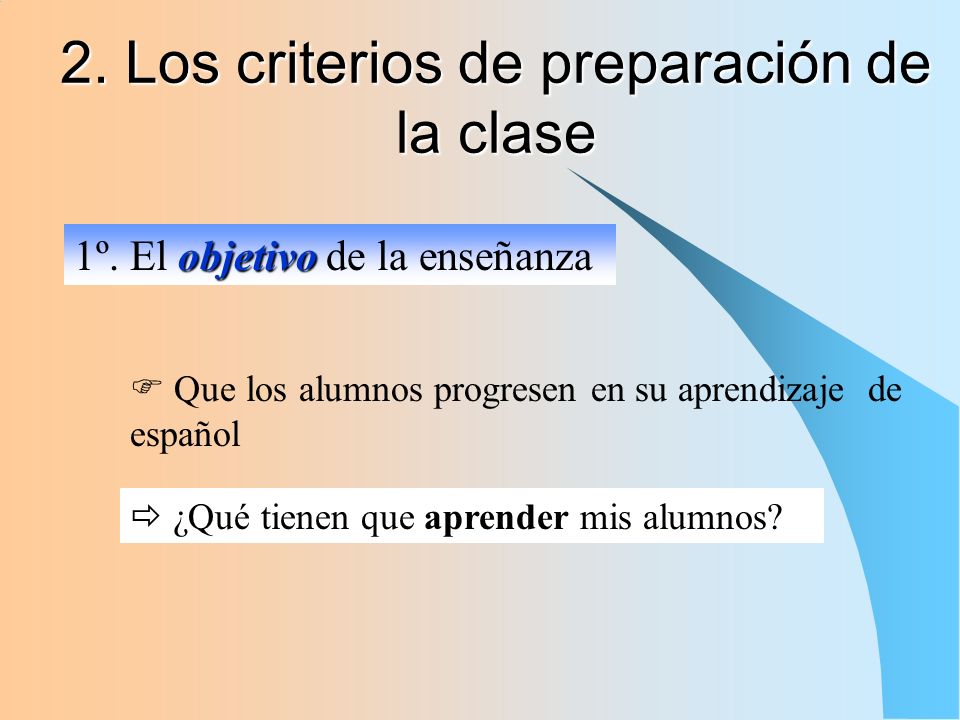 2. Los criterios de preparación de la clase

1º. El objetivo de la enseñanza

☞ Que los alumnos progresen en su aprendizaje de español

⇨ ¿Qué tienen que aprender mis alumnos?